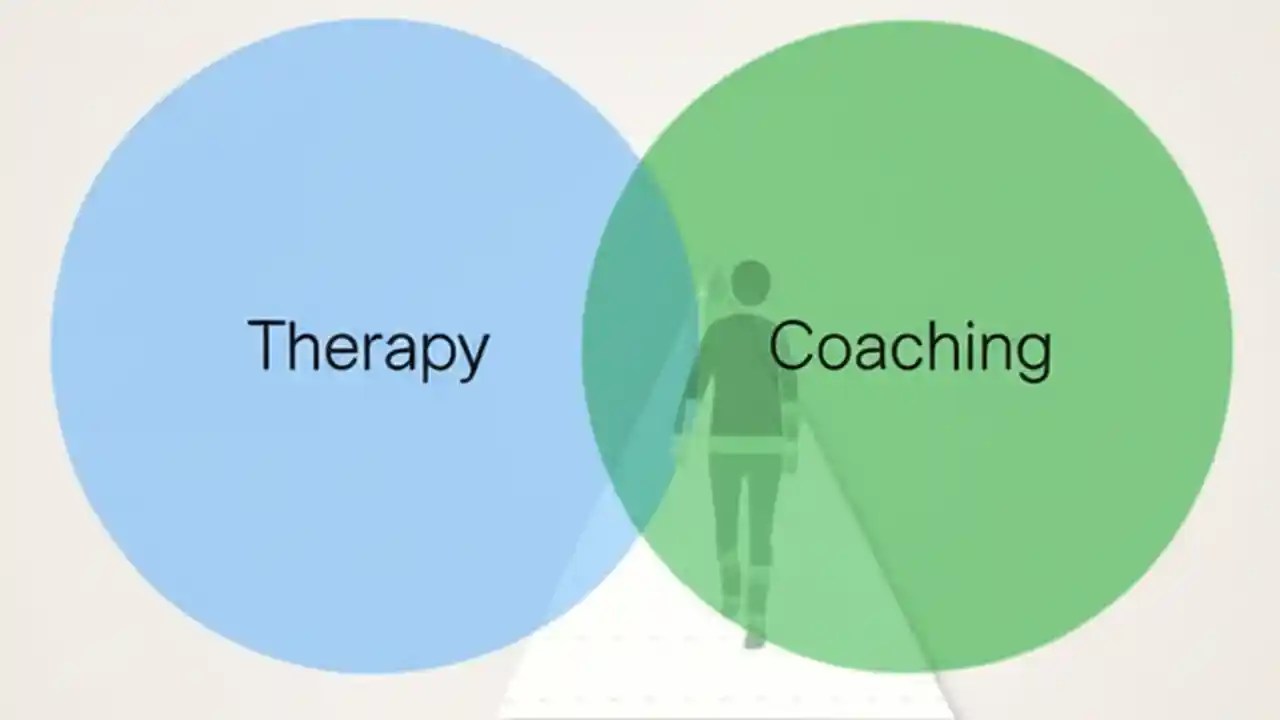 Therapy

Coaching